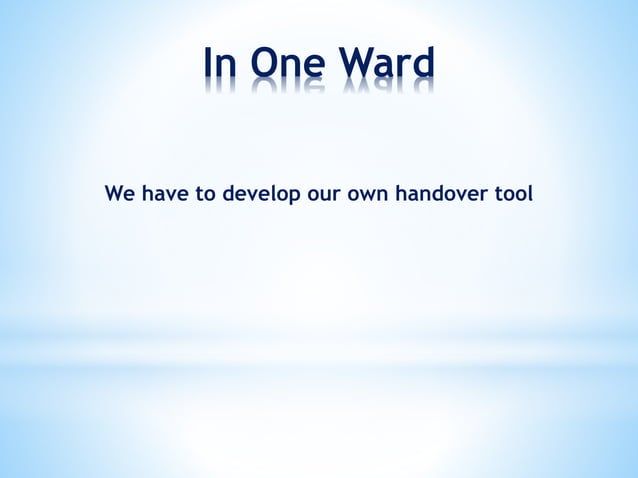 In One Ward

We have to develop our own handover tool